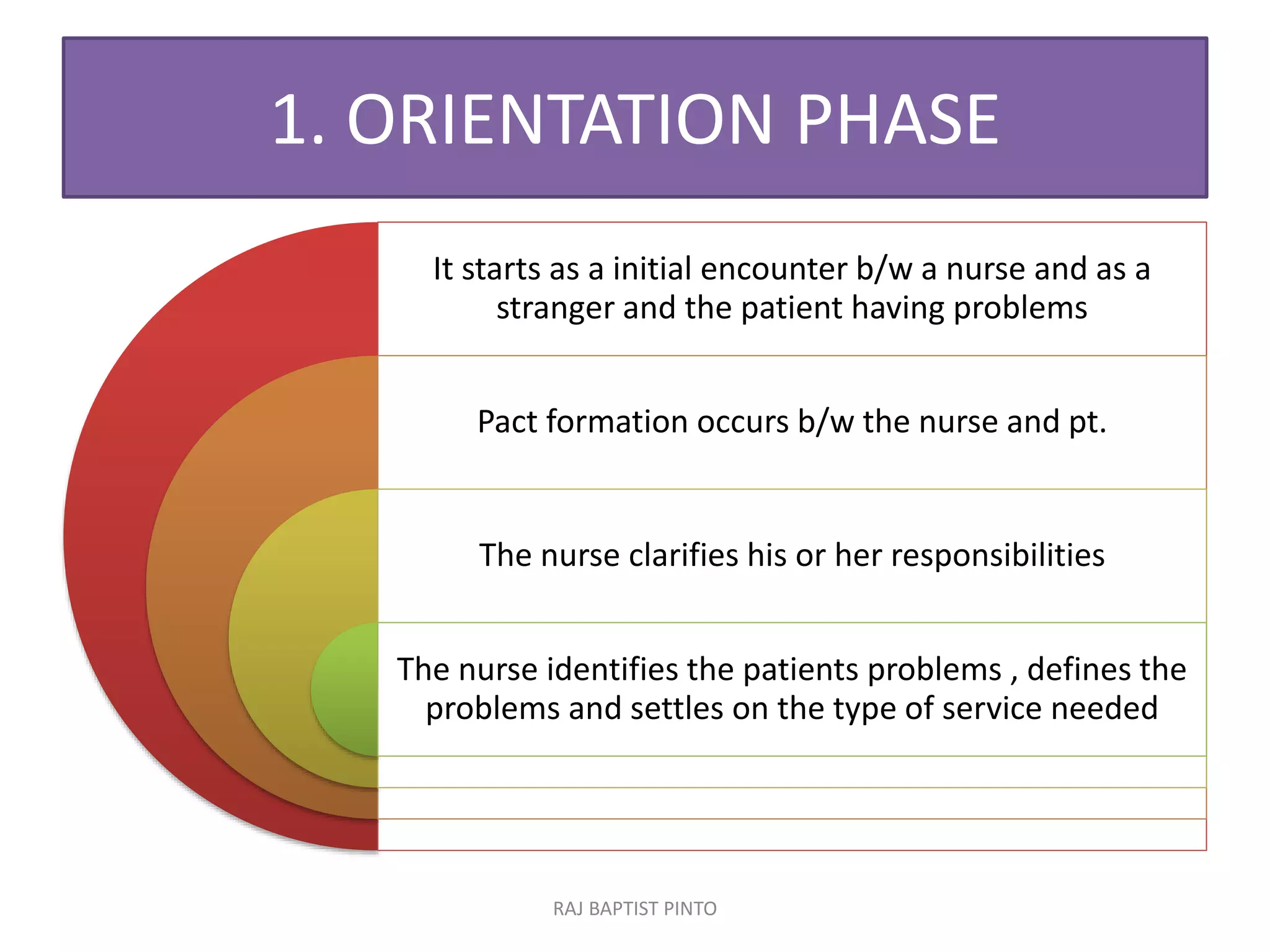 1. ORIENTATION PHASE

It starts as a initial encounter b/w a nurse and as a stranger and the patient having problems

Pact formation occurs b/w the nurse and pt.

The nurse clarifies his or her responsibilities

The nurse identifies the patients problems , defines the problems and settles on the type of service needed

RAJ BAPTIST PINTO